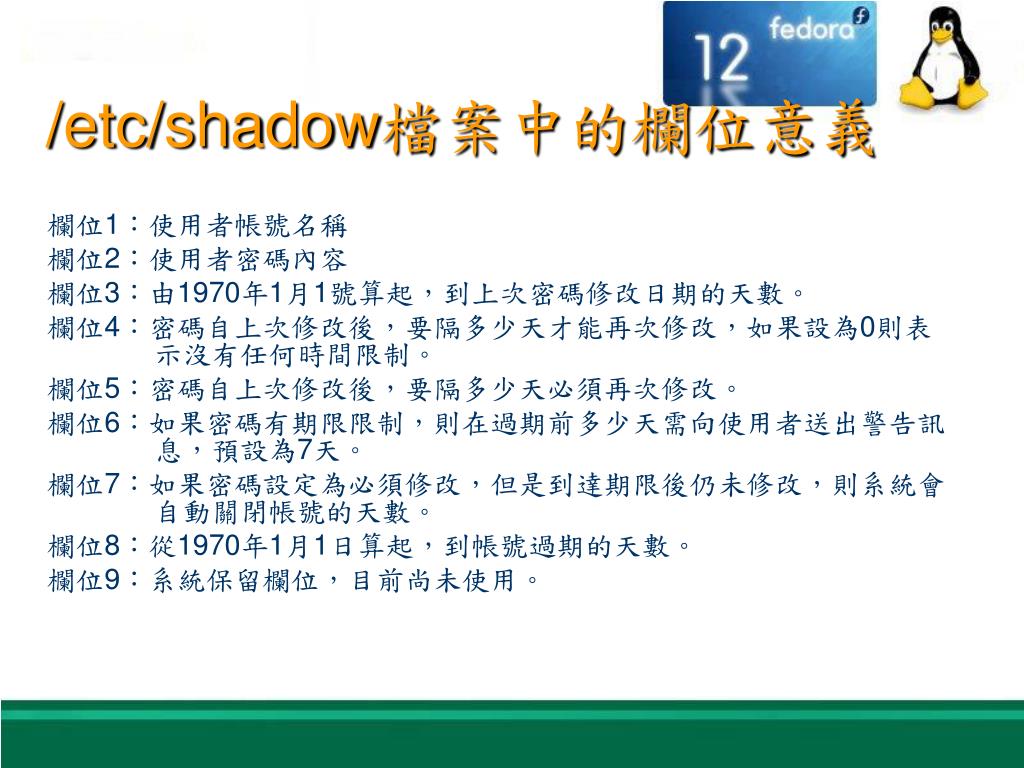 12 fedora

/etc/shadow檔案中的欄位意義

欄位1：使用者帳號名稱
欄位2：使用者密碼內容
欄位3：由1970年1月1號算起，到上次密碼修改日期的天數。
欄位4：密碼自上次修改後，要隔多少天才能再次修改，如果設為0則表示沒有任何時間限制。
欄位5：密碼自上次修改後，要隔多少天必須再次修改。
欄位6：如果密碼有期限限制，則在過期前多少天需向使用者送出警告訊息，預設為7天。
欄位7：如果密碼設定為必須修改，但是到達期限後仍未修改，則系統會自動關閉帳號的天數。
欄位8：從1970年1月1日算起，到帳號過期的天數。
欄位9：系統保留欄位，目前尚未使用。